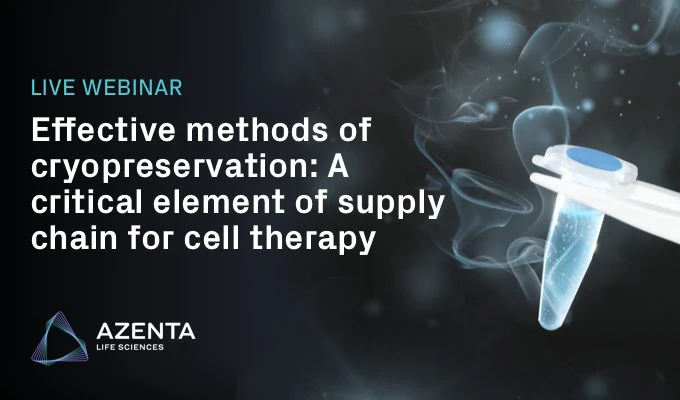 LIVE WEBINAR

Effective methods of cryopreservation: A critical element of supply chain for cell therapy

AZENTA
LIFE SCIENCES